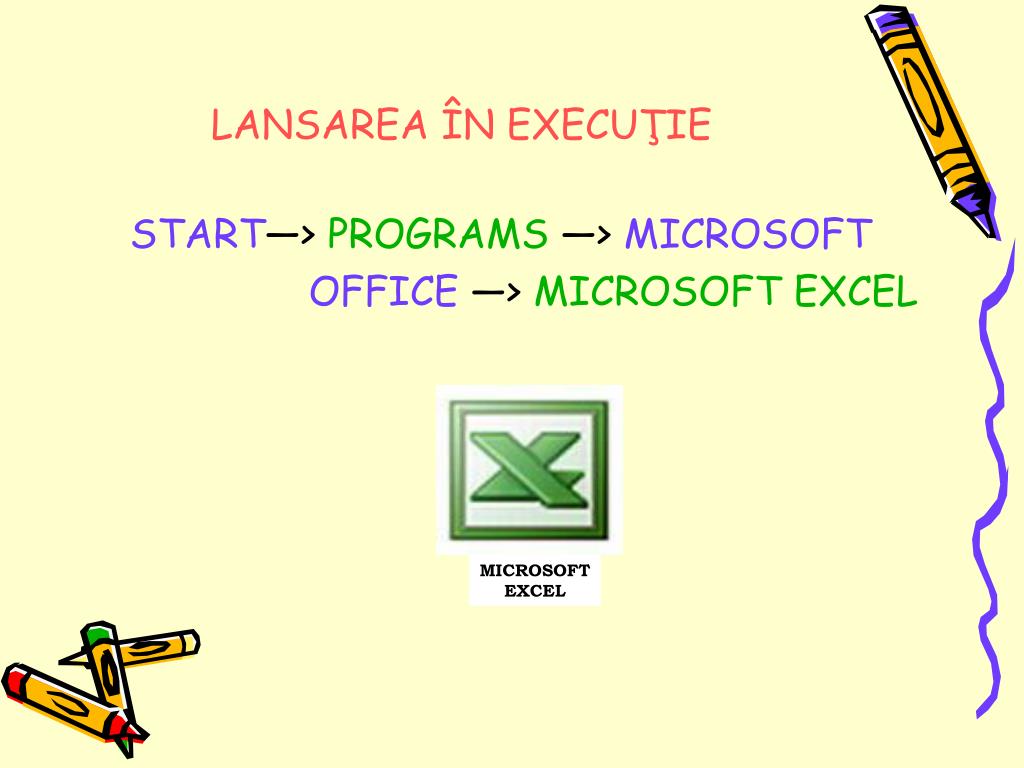 LANSAREA ÎN EXECUŢIE

START—> PROGRAMS —> MICROSOFT OFFICE —> MICROSOFT EXCEL

MICROSOFT EXCEL